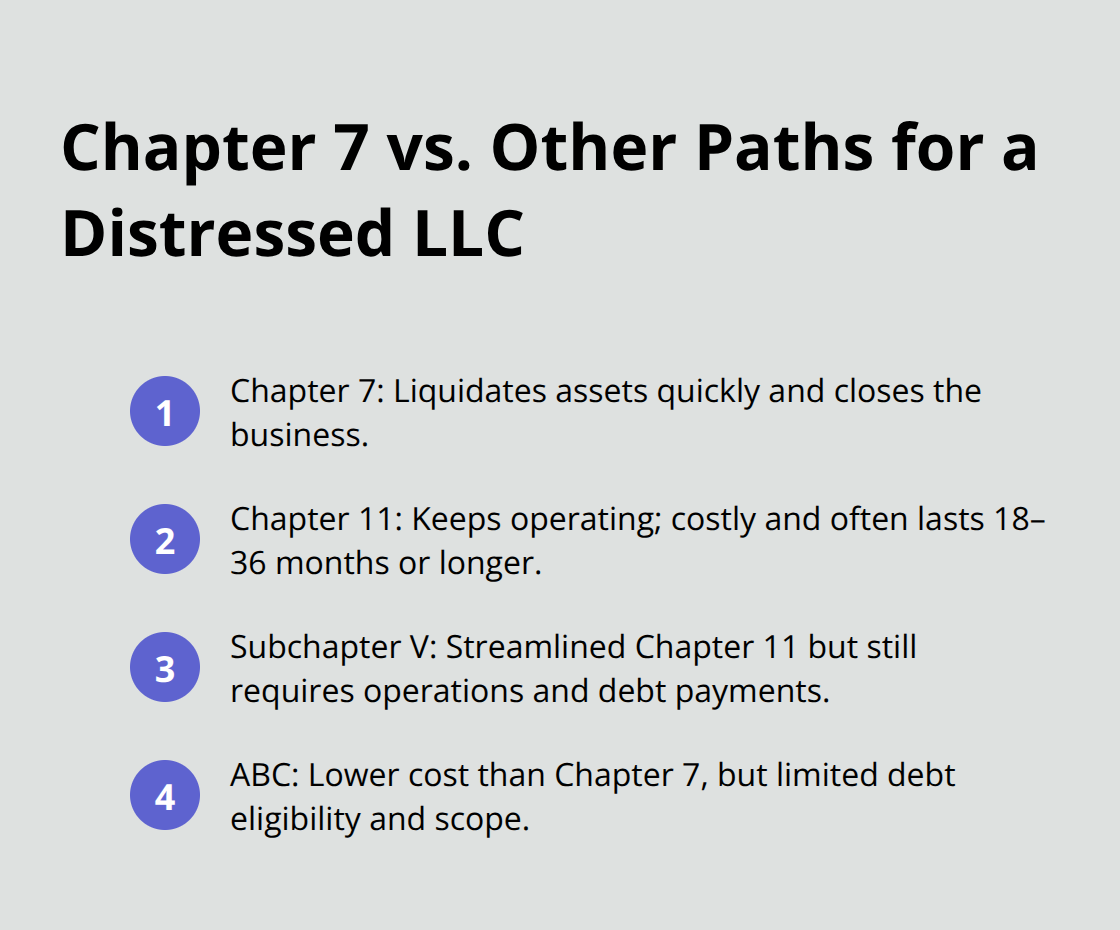 Chapter 7 vs. Other Paths for a Distressed LLC

1 Chapter 7: Liquidates assets quickly and closes the business.

2 Chapter 11: Keeps operating; costly and often lasts 18–36 months or longer.

3 Subchapter V: Streamlined Chapter 11 but still requires operations and debt payments.

4 ABC: Lower cost than Chapter 7, but limited debt eligibility and scope.